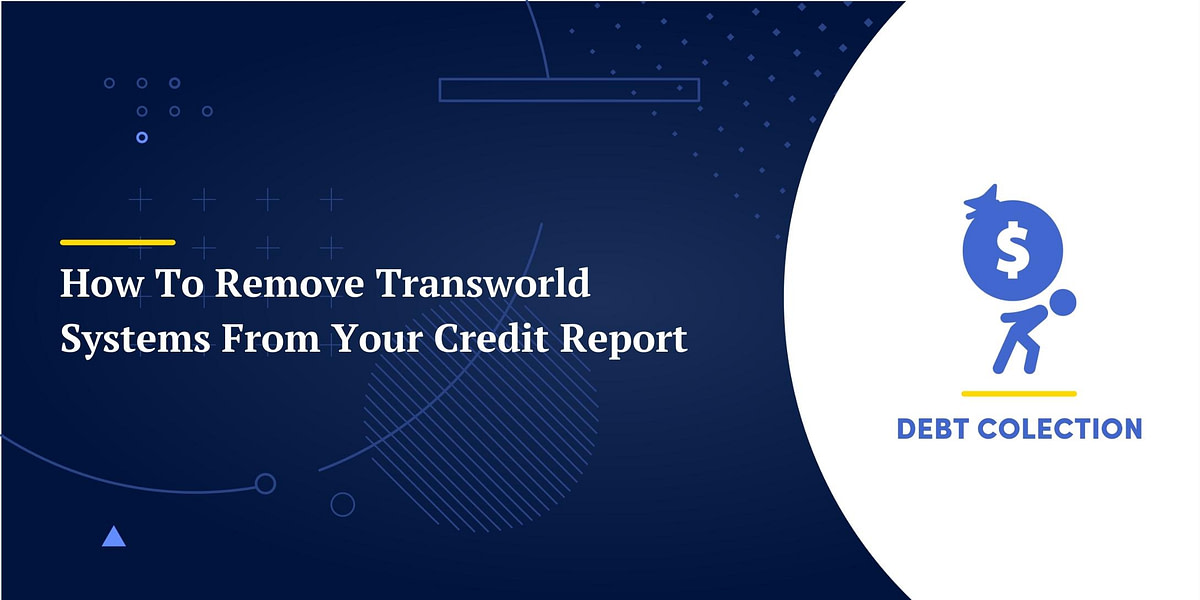 How To Remove Transworld Systems From Your Credit Report

$

DEBT COLECTION